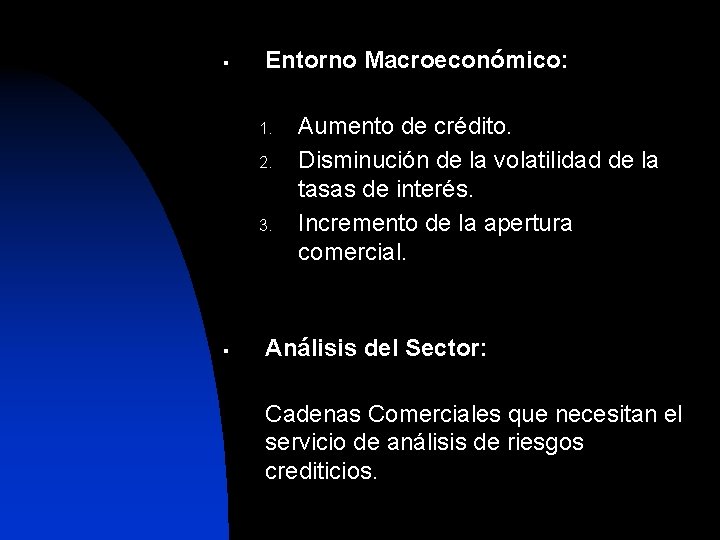 ▪ Entorno Macroeconómico:

1. Aumento de crédito.
2. Disminución de la volatilidad de la tasas de interés.
3. Incremento de la apertura comercial.

▪ Análisis del Sector:

Cadenas Comerciales que necesitan el servicio de análisis de riesgos crediticios.